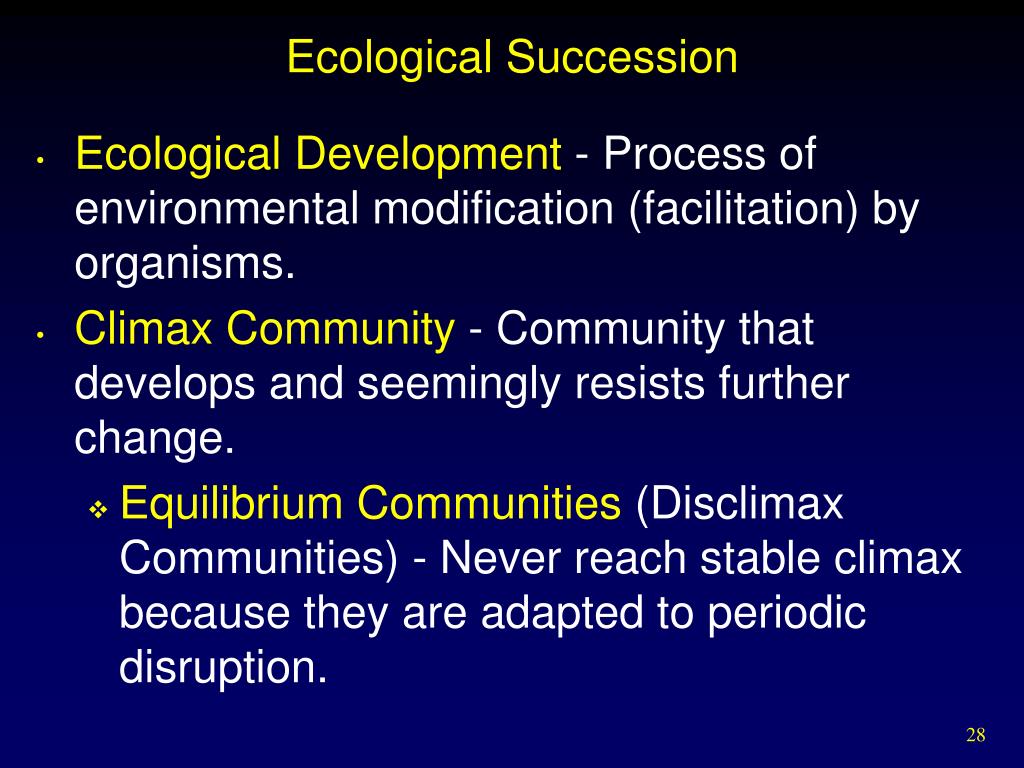 Ecological Succession

• Ecological Development - Process of environmental modification (facilitation) by organisms.

• Climax Community - Community that develops and seemingly resists further change.

❖ Equilibrium Communities (Disclimax Communities) - Never reach stable climax because they are adapted to periodic disruption.

28